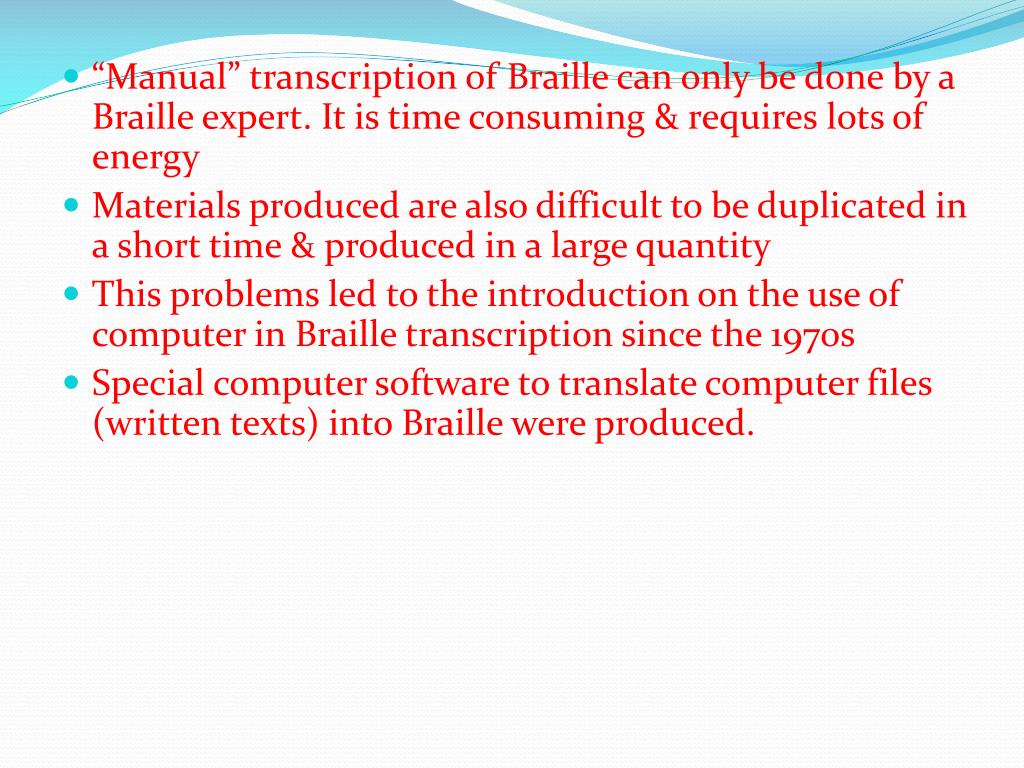 - “Manual” transcription of Braille can only be done by a Braille expert. It is time consuming & requires lots of energy
- Materials produced are also difficult to be duplicated in a short time & produced in a large quantity
- This problems led to the introduction on the use of computer in Braille transcription since the 1970s
- Special computer software to translate computer files (written texts) into Braille were produced.